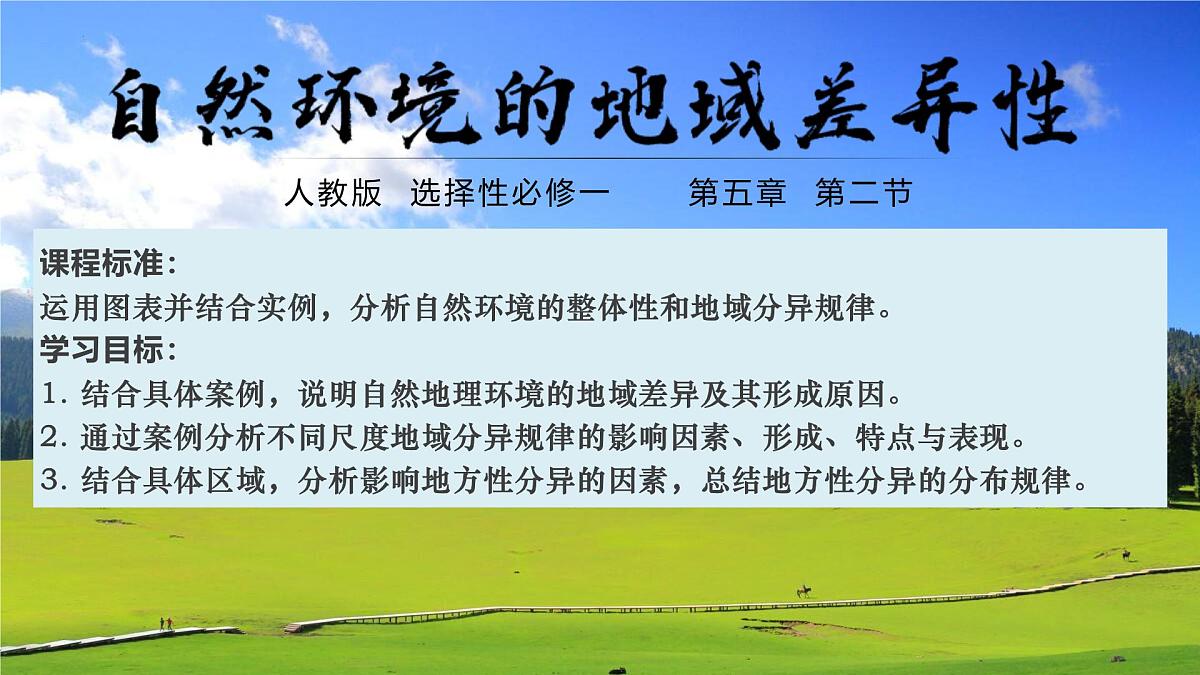 自然环境的地域差异性

人教版 选择性必修一 第五章 第二节

课程标准：
运用图表并结合实例，分析自然环境的整体性和地域分异规律。
学习目标：
1. 结合具体案例，说明自然地理环境的地域差异及其形成原因。
2. 通过案例分析不同尺度地域分异规律的影响因素、形成、特点与表现。
3. 结合具体区域，分析影响地方性分异的因素，总结地方性分异的分布规律。